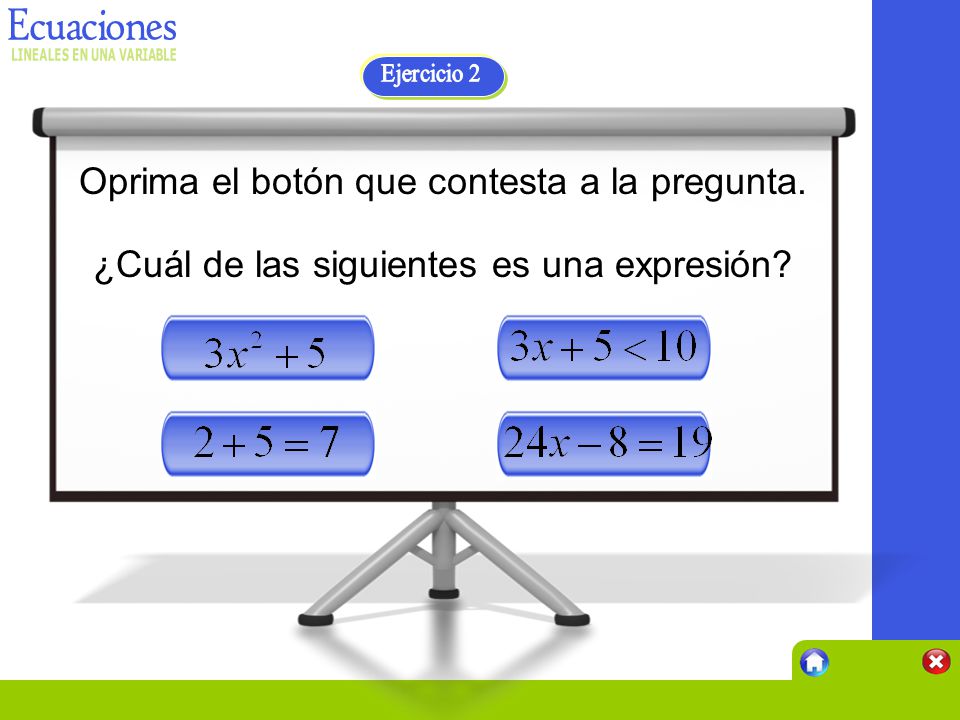 Ecuaciones
LINEALES EN UNA VARIABLE

Ejercicio 2

Oprima el botón que contesta a la pregunta.

¿Cuál de las siguientes es una expresión?

$3x^2+5$

$3x+5<10$

$2+5=7$

$24x-8=19$